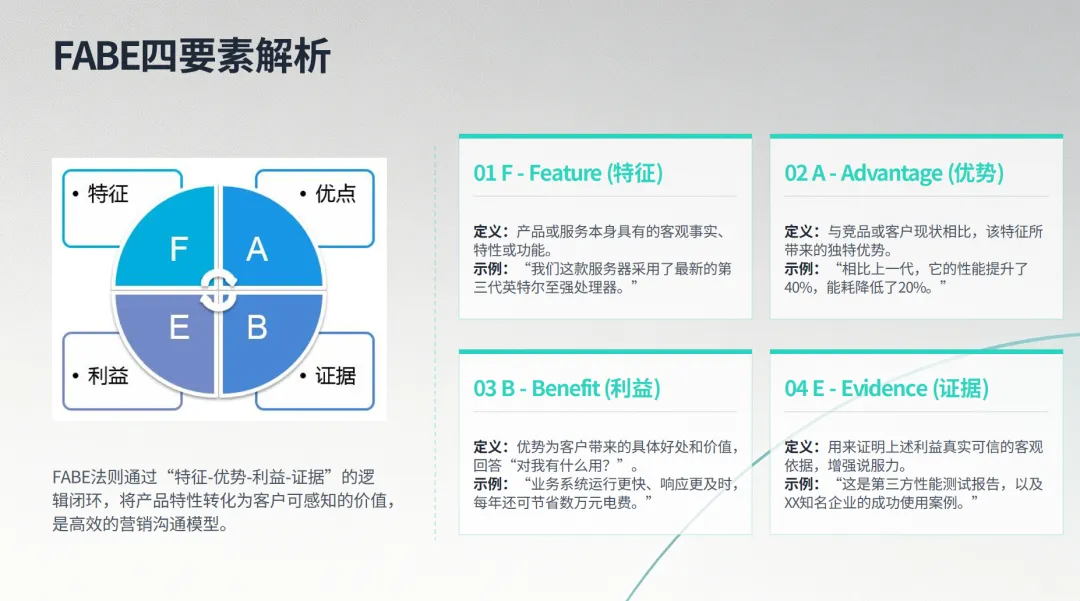 FABE四要素解析

• 特征

• 优点

F

A

E

B

• 利益

• 证据

FABE法则通过“特征-优势-利益-证据”的逻辑闭环，将产品特性转化为客户可感知的价值，是高效的营销沟通模型。

01 F - Feature (特征)

定义：产品或服务本身具有的客观事实、特性或功能。
示例：“我们这款服务器采用了最新的第三代英特尔至强处理器。”

02 A - Advantage (优势)

定义：与竞品或客户现状相比，该特征所带来的独特优势。
示例：“相比上一代，它的性能提升了40%，能耗降低了20%。”

03 B - Benefit (利益)

定义：优势为客户带来的具体好处和价值，回答“对我有什么用？”。
示例：“业务系统运行更快、响应更及时，每年还可节省数万元电费。”

04 E - Evidence (证据)

定义：用来证明上述利益真实可信的客观依据，增强说服力。
示例：“这是第三方性能测试报告，以及XX知名企业的成功使用案例。”